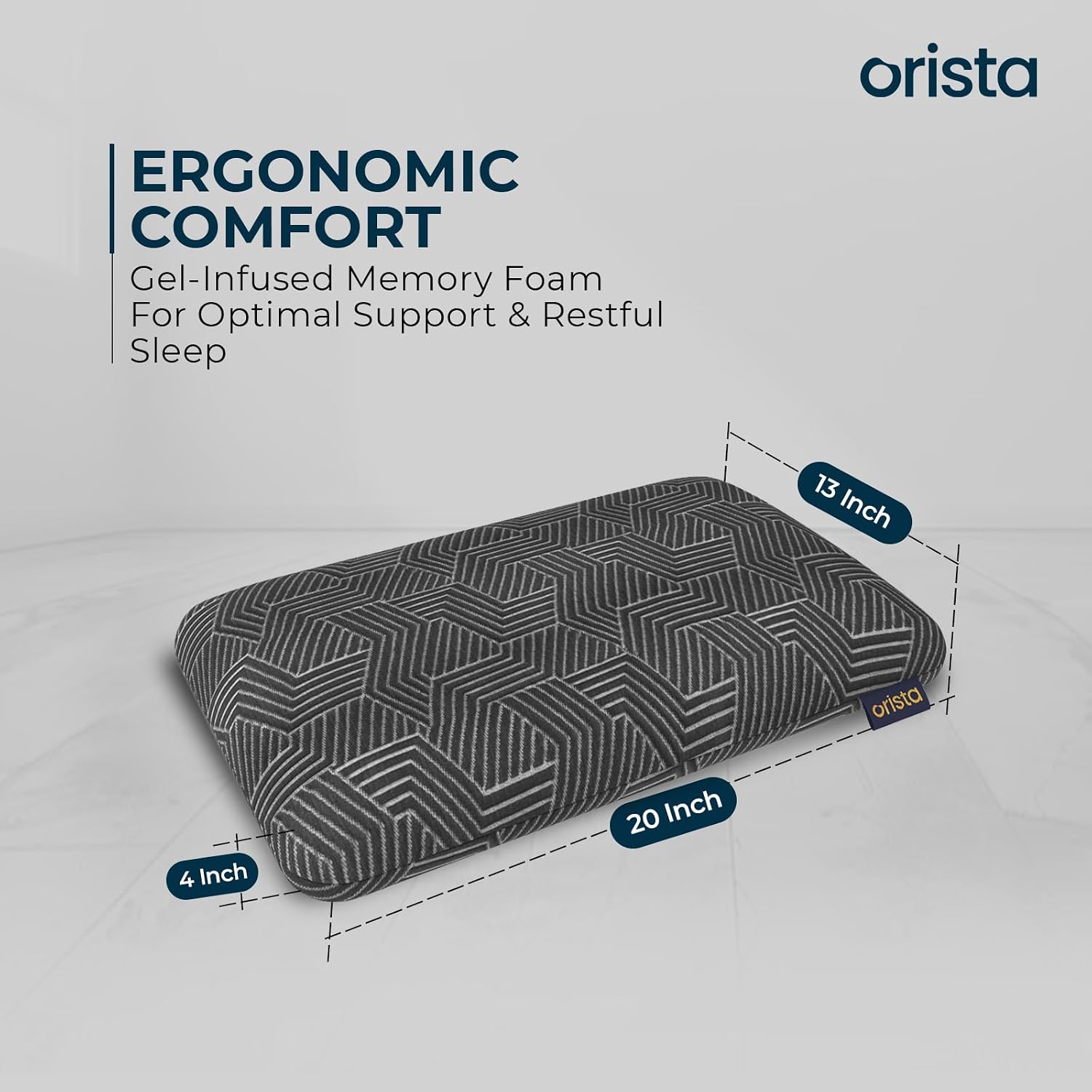 orista

ERGONOMIC COMFORT

Gel-Infused Memory Foam For Optimal Support & Restful Sleep

13 Inch

orista

20 Inch

4 Inch